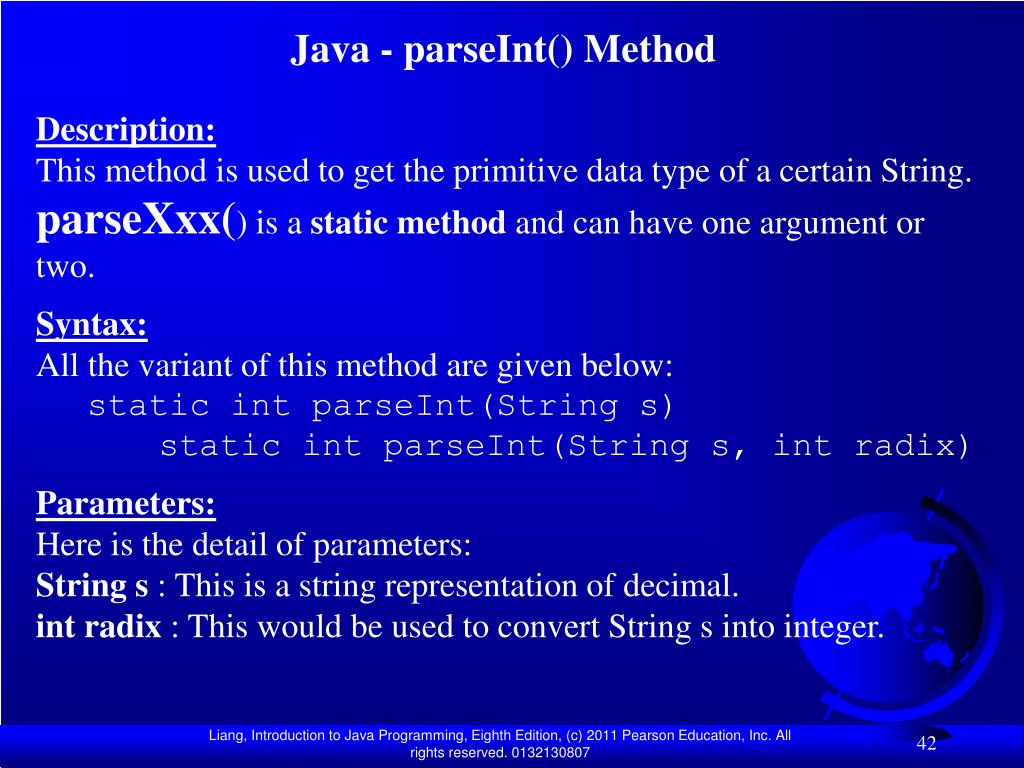 Java - parseInt() Method

Description:
This method is used to get the primitive data type of a certain String. parseXxx() is a static method and can have one argument or two.

Syntax:
All the variant of this method are given below:
static int parseInt(String s)
static int parseInt(String s, int radix)

Parameters:
Here is the detail of parameters:
String s : This is a string representation of decimal.
int radix : This would be used to convert String s into integer.

Liang, Introduction to Java Programming, Eighth Edition, (c) 2011 Pearson Education, Inc. All rights reserved. 0132130807

42